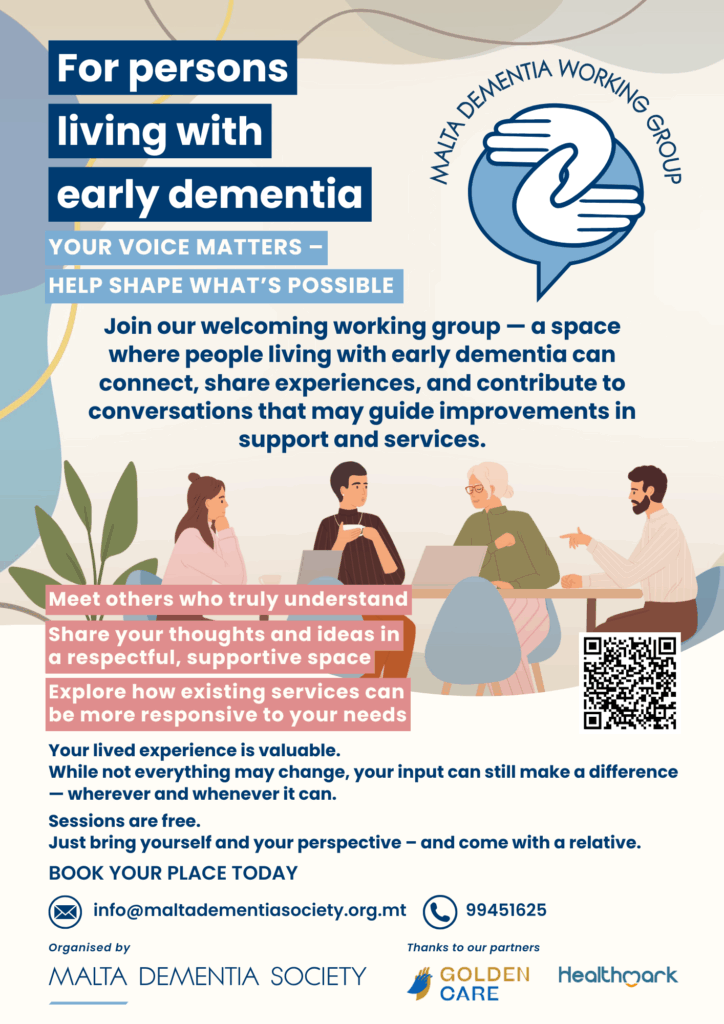 For persons living with early dementia

MALTA DEMENTIA WORKING GROUP

YOUR VOICE MATTERS –
HELP SHAPE WHAT'S POSSIBLE

Join our welcoming working group — a space where people living with early dementia can connect, share experiences, and contribute to conversations that may guide improvements in support and services.

Meet others who truly understand

Share your thoughts and ideas in a respectful, supportive space

Explore how existing services can be more responsive to your needs

Your lived experience is valuable.
While not everything may change, your input can still make a difference — wherever and whenever it can.

Sessions are free.
Just bring yourself and your perspective – and come with a relative.

BOOK YOUR PLACE TODAY

info@maltadementiasociety.org.mt

99451625

Organised by

MALTA DEMENTIA SOCIETY

Thanks to our partners

GOLDEN CARE

Healthmark